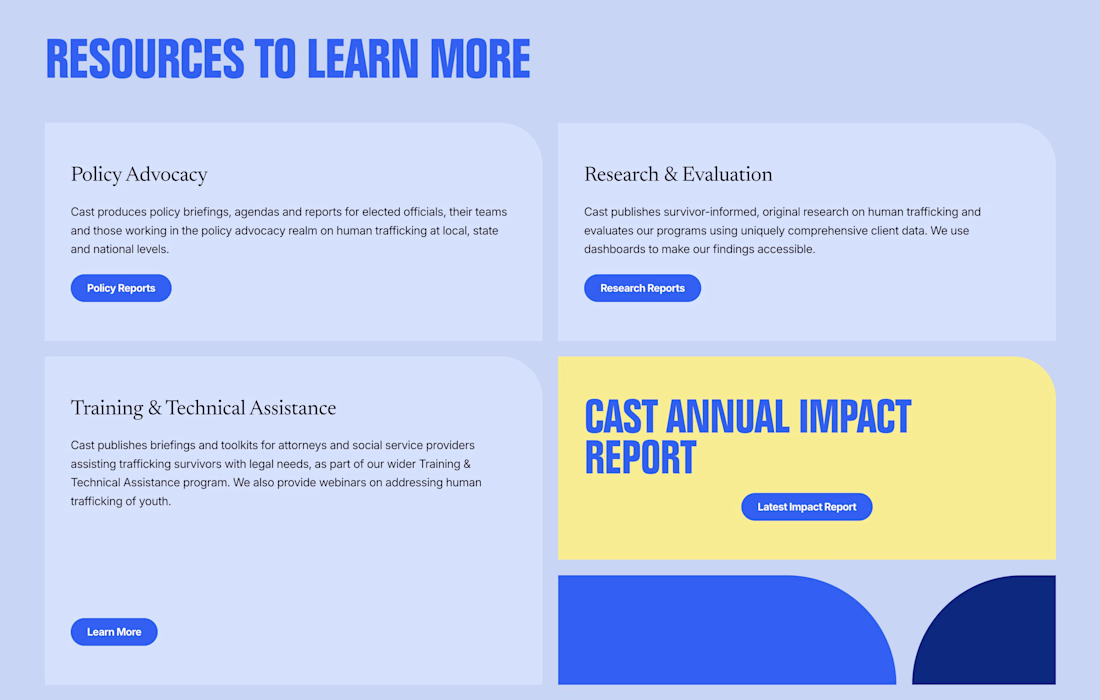 RESOURCES TO LEARN MORE

Policy Advocacy

Cast produces policy briefings, agendas and reports for elected officials, their teams and those working in the policy advocacy realm on human trafficking at local, state and national levels.

Policy Reports

Research & Evaluation

Cast publishes survivor-informed, original research on human trafficking and evaluates our programs using uniquely comprehensive client data. We use dashboards to make our findings accessible.

Research Reports

Training & Technical Assistance

Cast publishes briefings and toolkits for attorneys and social service providers assisting trafficking survivors with legal needs, as part of our wider Training & Technical Assistance program. We also provide webinars on addressing human trafficking of youth.

Learn More

CAST ANNUAL IMPACT REPORT

Latest Impact Report